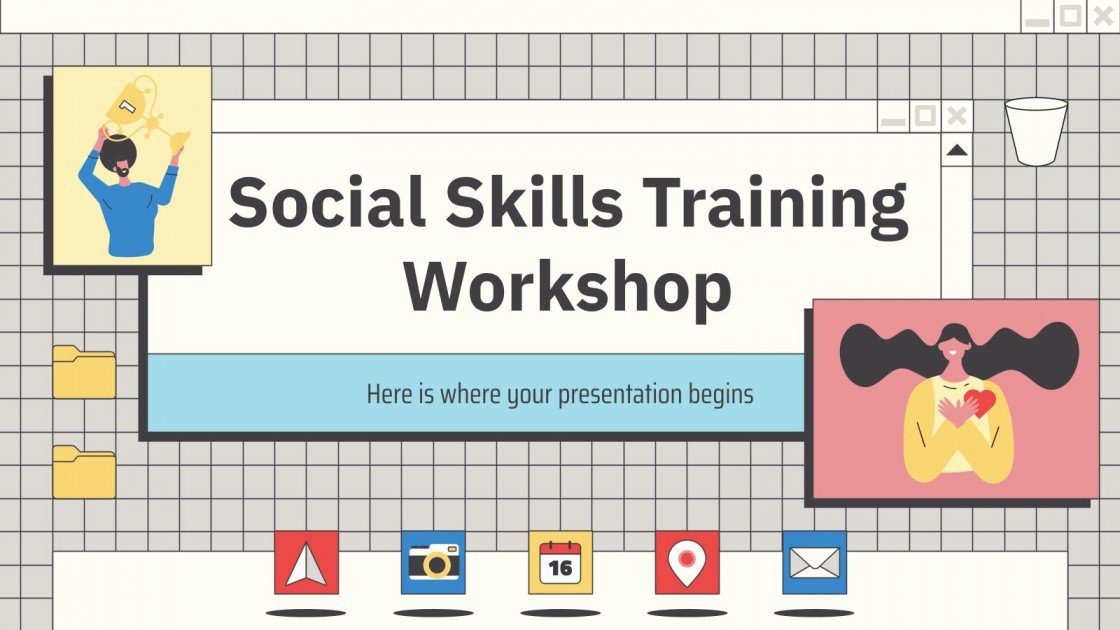 Social Skills Training Workshop

Here is where your presentation begins

16